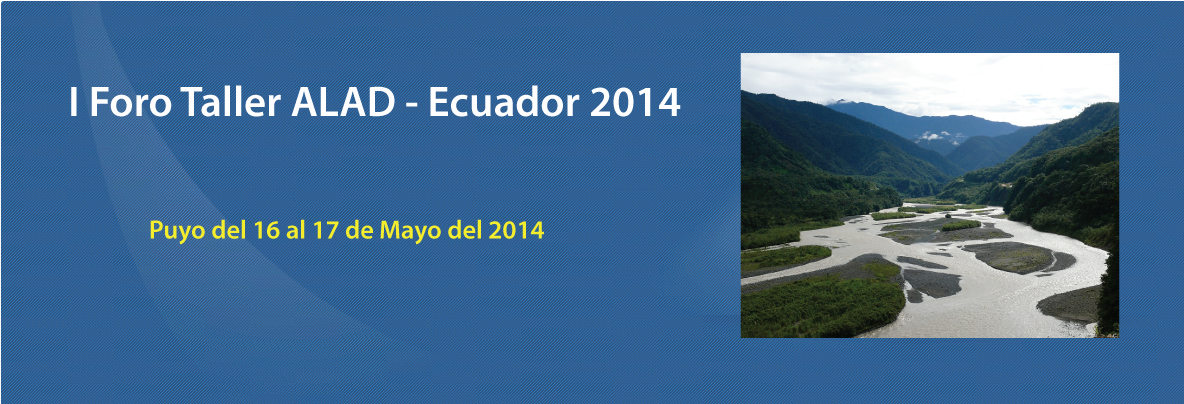 I Foro Taller ALAD - Ecuador 2014

Puyo del 16 al 17 de Mayo del 2014